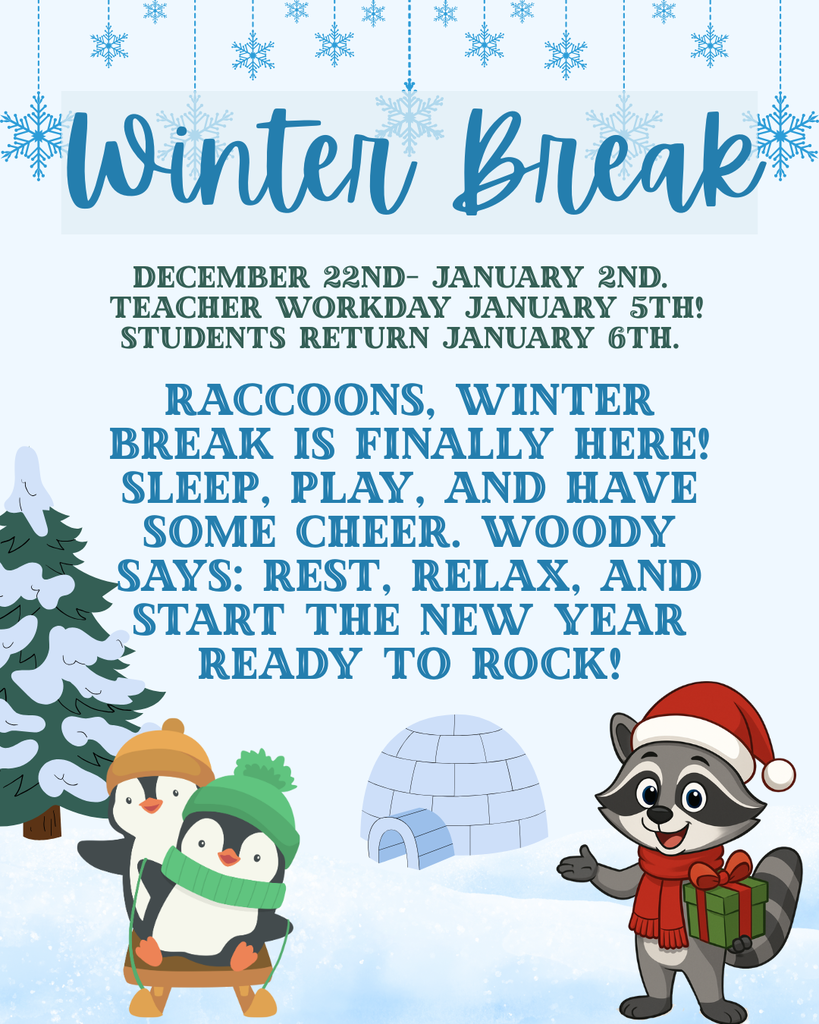 Winter Break

DECEMBER 22ND- JANUARY 2ND.
TEACHER WORKDAY JANUARY 5TH!
STUDENTS RETURN JANUARY 6TH.

RACCOONS, WINTER BREAK IS FINALLY HERE! SLEEP, PLAY, AND HAVE SOME CHEER. WOODY SAYS: REST, RELAX, AND START THE NEW YEAR READY TO ROCK!